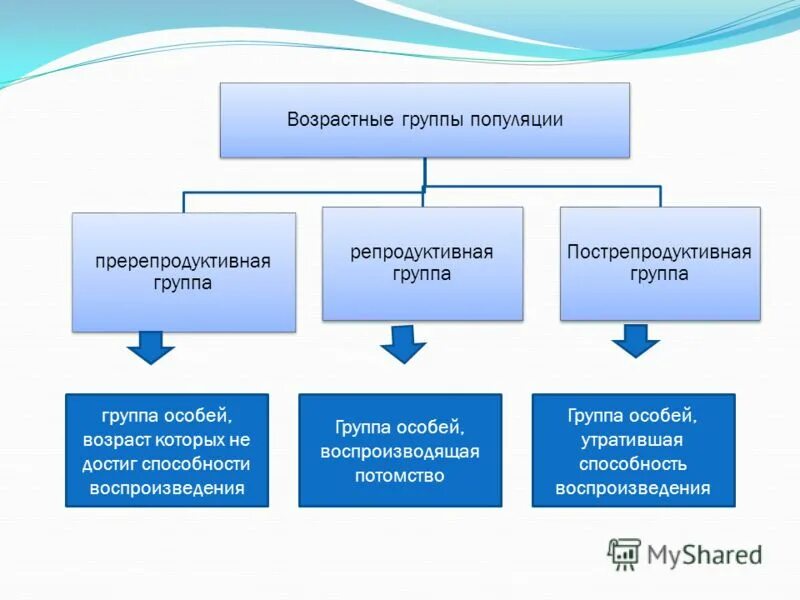 Возрастные группы популяции

пререпродуктивная группа

репродуктивная группа

Пострепродуктивная группа

группа особей, возраст которых не достиг способности воспроизведения

Группа особей, воспроизводящая потомство

Группа особей, утратившая способность воспроизведения

MyShared